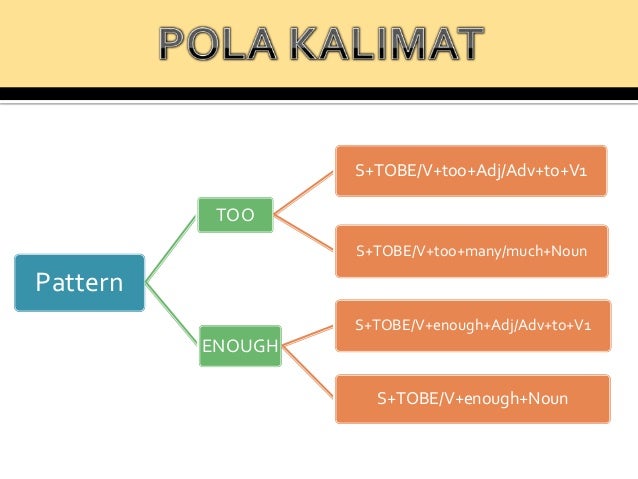 POLA KALIMAT

Pattern

TOO

S+TOBE/V+too+Adj/Adv+to+V1

S+TOBE/V+too+many/much+Noun

ENOUGH

S+TOBE/V+enough+Adj/Adv+to+V1

S+TOBE/V+enough+Noun